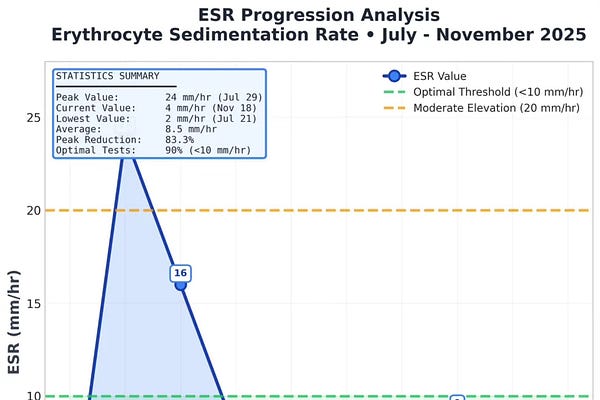 ESR Progression Analysis
Erythrocyte Sedimentation Rate • July - November 2025

STATISTICS SUMMARY

Peak Value: 24 mm/hr (Jul 29)
Current Value: 4 mm/hr (Nov 18)
Lowest Value: 2 mm/hr (Jul 21)
Average: 8.5 mm/hr
Peak Reduction: 83.3%
Optimal Tests: 90% (<10 mm/hr)

ESR Value
Optimal Threshold (<10 mm/hr)
Moderate Elevation (20 mm/hr)

25
20
15
10

ESR (mm/hr)

16